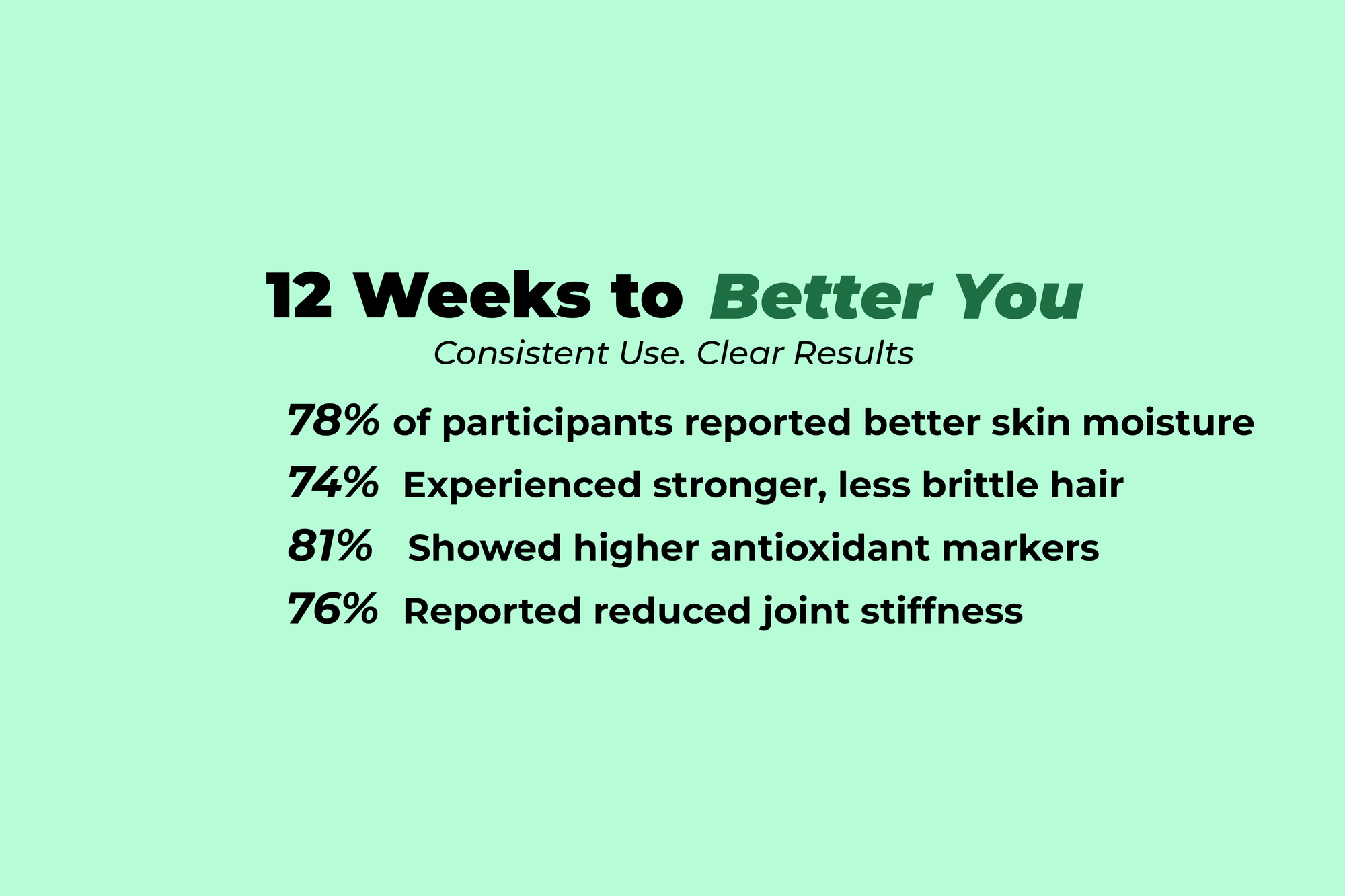 12 Weeks to Better You

Consistent Use. Clear Results

78% of participants reported better skin moisture

74% Experienced stronger, less brittle hair

81% Showed higher antioxidant markers

76% Reported reduced joint stiffness